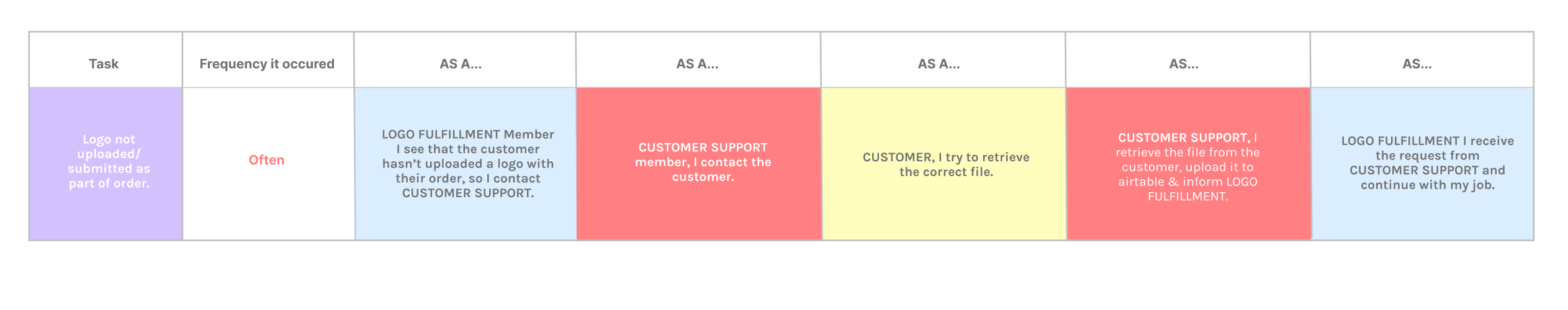 | Task | Frequency it occured | AS A... | AS A... | AS A... | AS... | AS... |
|---|---|---|---|---|---|---|
| Logo not uploaded/ submitted as part of order. | Often | LOGO FULFILLMENT Member I see that the customer hasn't uploaded a logo with their order, so I contact CUSTOMER SUPPORT. | CUSTOMER SUPPORT member, I contact the customer. | CUSTOMER, I try to retrieve the correct file. | CUSTOMER SUPPORT, I retrieve the file from the customer, upload it to airtable & inform LOGO FULFILLMENT. | LOGO FULFILLMENT I receive the request from CUSTOMER SUPPORT and continue with my job. |